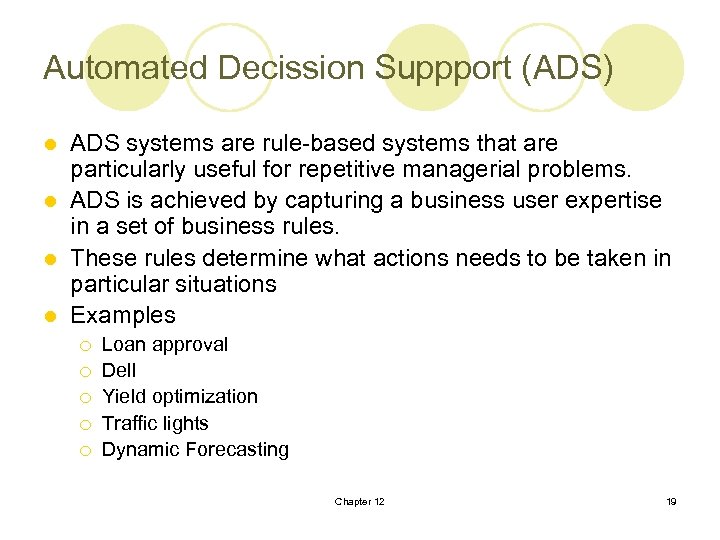 Automated Decission Suppport (ADS)

- ADS systems are rule-based systems that are particularly useful for repetitive managerial problems.
- ADS is achieved by capturing a business user expertise in a set of business rules.
- These rules determine what actions needs to be taken in particular situations
- Examples
  - Loan approval
  - Dell
  - Yield optimization
  - Traffic lights
  - Dynamic Forecasting

Chapter 12

19